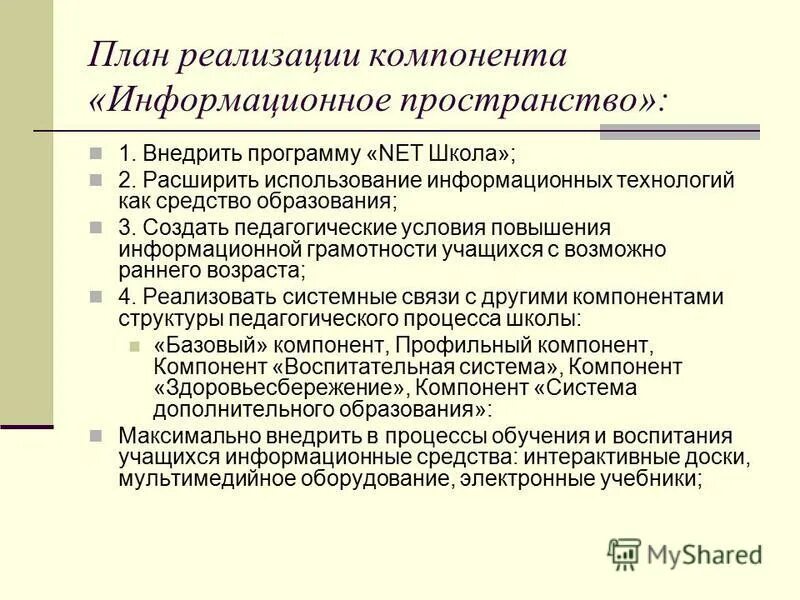 План реализации компонента «Информационное пространство»:

1. Внедрить программу «NET Школа»;

2. Расширить использование информационных технологий как средство образования;

3. Создать педагогические условия повышения информационной грамотности учащихся с возможно раннего возраста;

4. Реализовать системные связи с другими компонентами структуры педагогического процесса школы:

«Базовый» компонент, Профильный компонент, Компонент «Воспитательная система», Компонент «Здоровьесбережение», Компонент «Система дополнительного образования»:

Максимально внедрить в процессы обучения и воспитания учащихся информационные средства: интерактивные доски, мультимедийное оборудование, электронные учебники;

MyShared